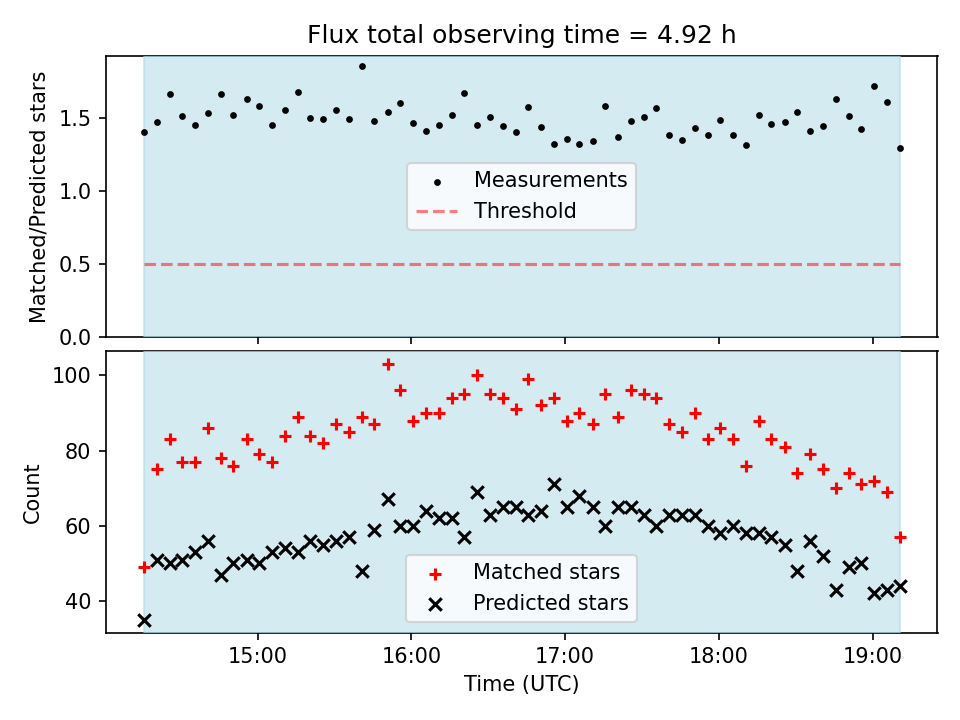 Flux total observing time = 4.92 h

Matched/Predicted stars

1.5
1.0
0.5
0.0

Measurements
Threshold

Count

100
80
60
40

Matched stars
Predicted stars

15:00
16:00
17:00
18:00
19:00

Time (UTC)